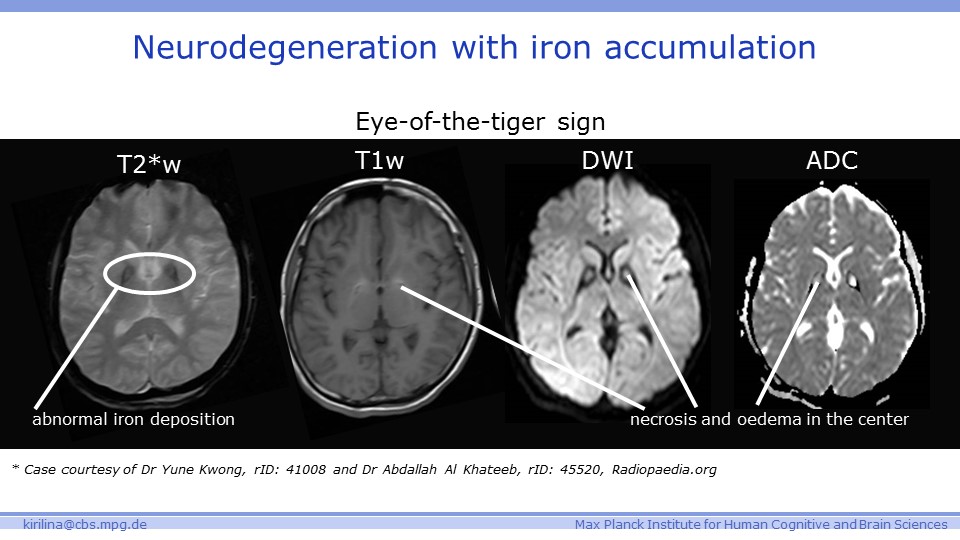 Neurodegeneration with iron accumulation

Eye-of-the-tiger sign

T2*w

T1w

DWI

ADC

abnormal iron deposition

necrosis and oedema in the center

* Case courtesy of Dr Yune Kwong, rID: 41008 and Dr Abdallah Al Khateeb, rID: 45520, Radiopaedia.org

kirilina@cbs.mpg.de

Max Planck Institute for Human Cognitive and Brain Sciences